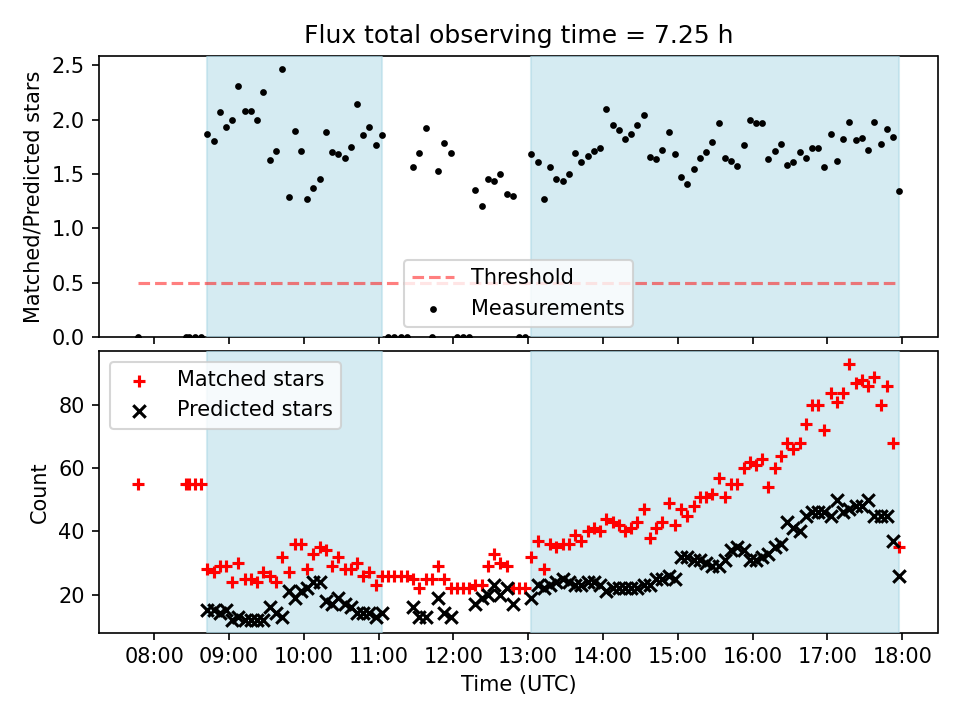 Flux total observing time = 7.25 h

Matched/Predicted stars

2.5
2.0
1.5
1.0
0.5
0.0

Threshold
Measurements

Matched stars
Predicted stars

Count

80
60
40
20

08:00 09:00 10:00 11:00 12:00 13:00 14:00 15:00 16:00 17:00 18:00

Time (UTC)